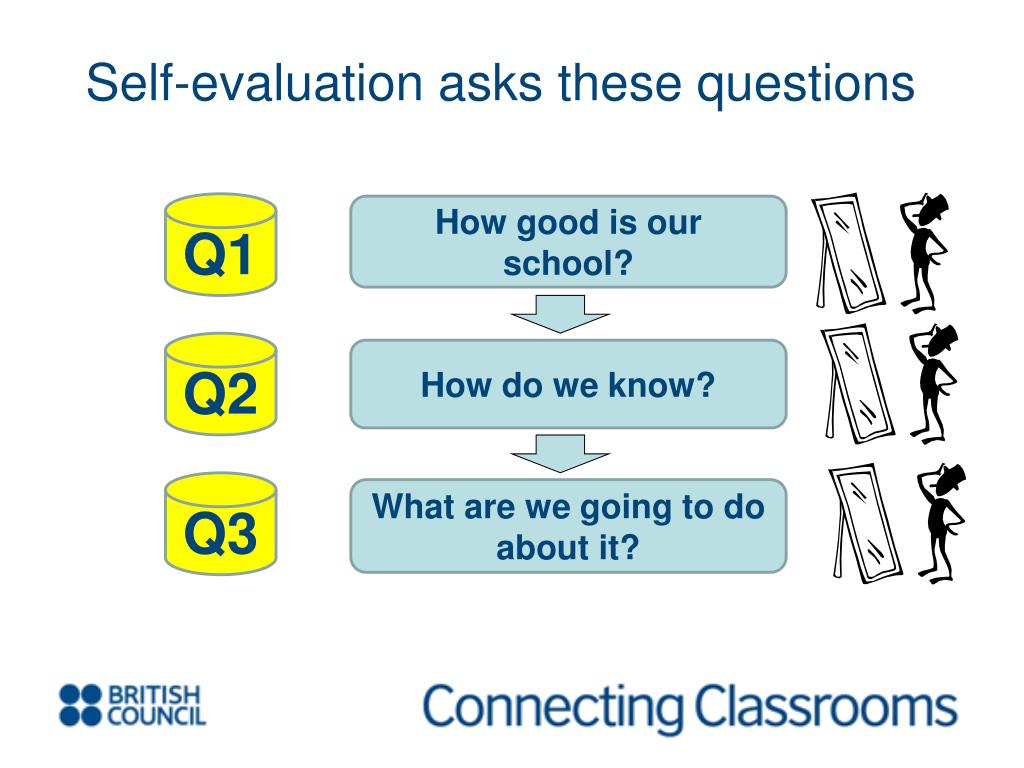 Self-evaluation asks these questions

Q1

How good is our school?

Q2

How do we know?

Q3

What are we going to do about it?

BRITISH COUNCIL

Connecting Classrooms